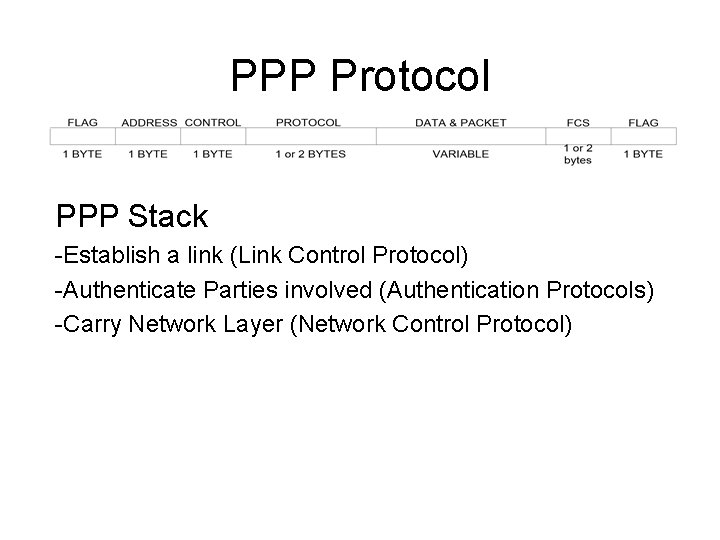 PPP Protocol

| FLAG | ADDRESS | CONTROL | PROTOCOL | DATA & PACKET | FCS | FLAG |
|---|---|---|---|---|---|---|
| | | | | | | |
| 1 BYTE | 1 BYTE | 1 BYTE | 1 or 2 BYTES | VARIABLE | 1 or 2 bytes | 1 BYTE |

PPP Stack

-Establish a link (Link Control Protocol)

-Authenticate Parties involved (Authentication Protocols)

-Carry Network Layer (Network Control Protocol)